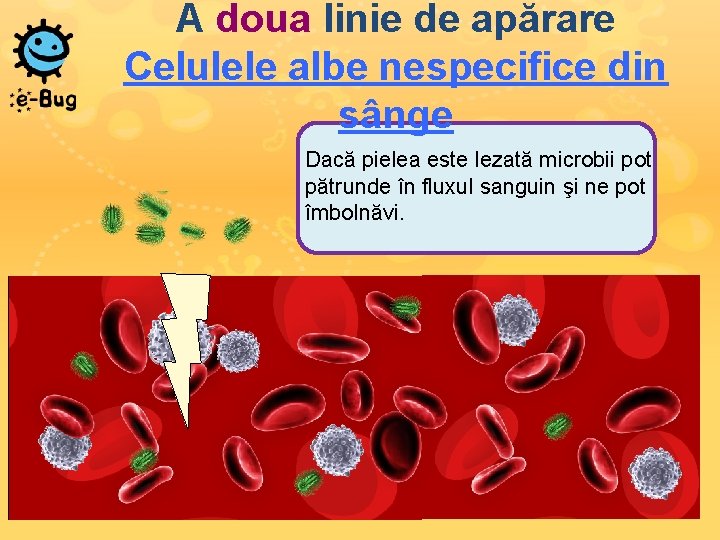 e-Bug

A doua linie de apărare
Celulele albe nespecifice din sânge

Dacă pielea este lezată microbii pot pătrunde în fluxul sanguin şi ne pot îmbolnăvi.